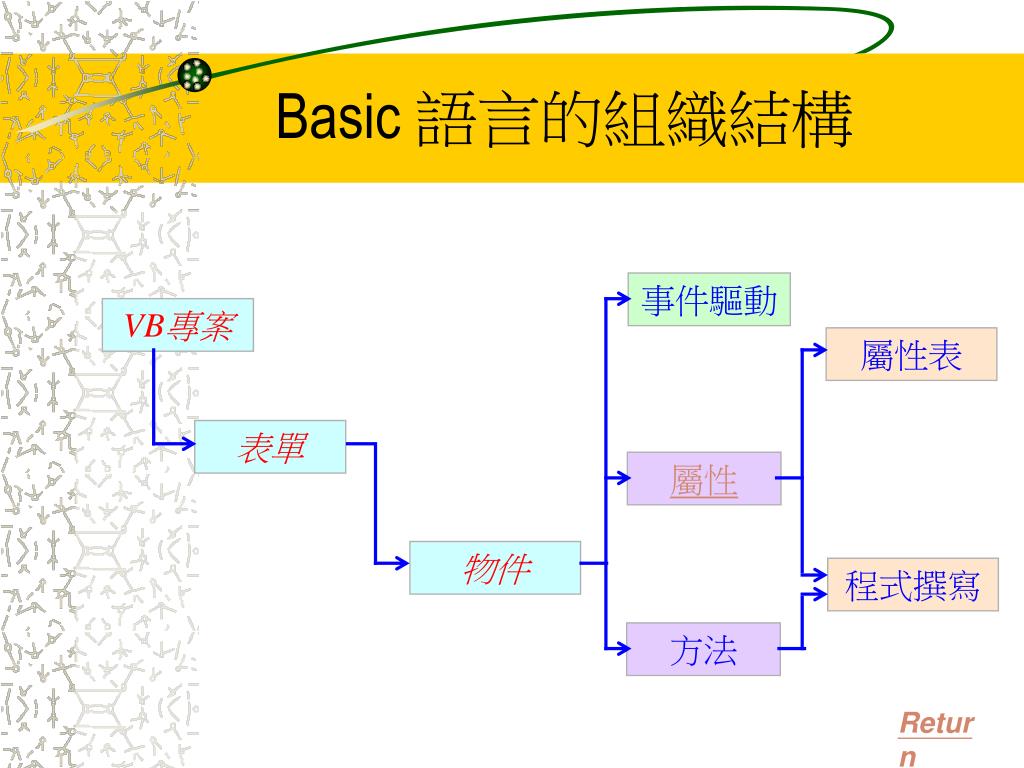 Basic 語言的組織結構

VB專案

表單

物件

事件驅動

屬性

方法

屬性表

程式撰寫

Return